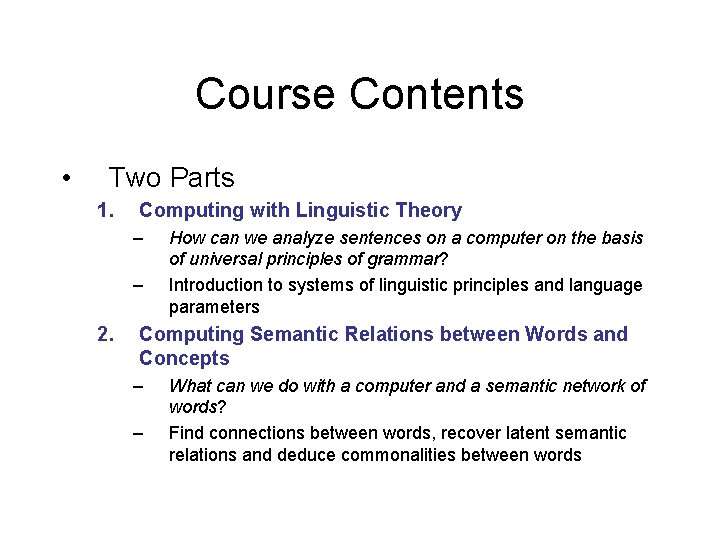 Course Contents

• Two Parts

1. Computing with Linguistic Theory

– How can we analyze sentences on a computer on the basis of universal principles of grammar?

– Introduction to systems of linguistic principles and language parameters

2. Computing Semantic Relations between Words and Concepts

– What can we do with a computer and a semantic network of words?

– Find connections between words, recover latent semantic relations and deduce commonalities between words